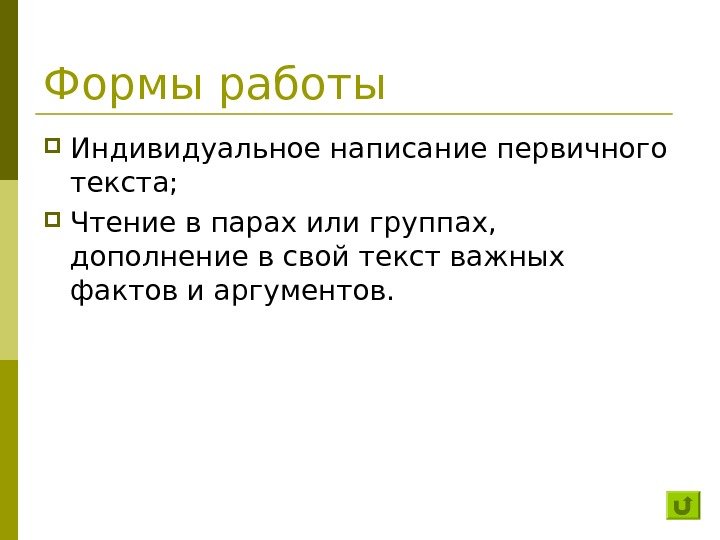 Формы работы

Индивидуальное написание первичного текста;

Чтение в парах или группах, дополнение в свой текст важных фактов и аргументов.